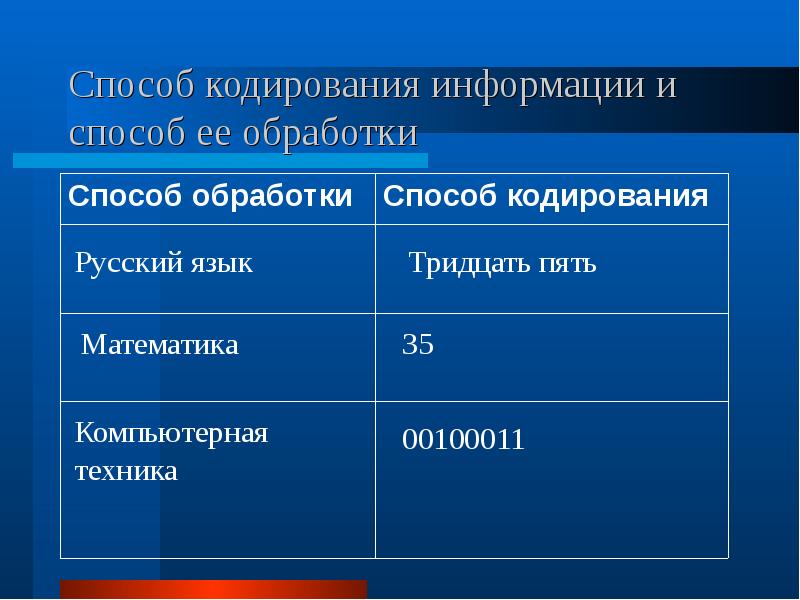 Способ кодирования информации и способ ее обработки

| Способ обработки | Способ кодирования |
|---|---|
| Русский язык | Тридцать пять |
| Математика | 35 |
| Компьютерная техника | 00100011 |